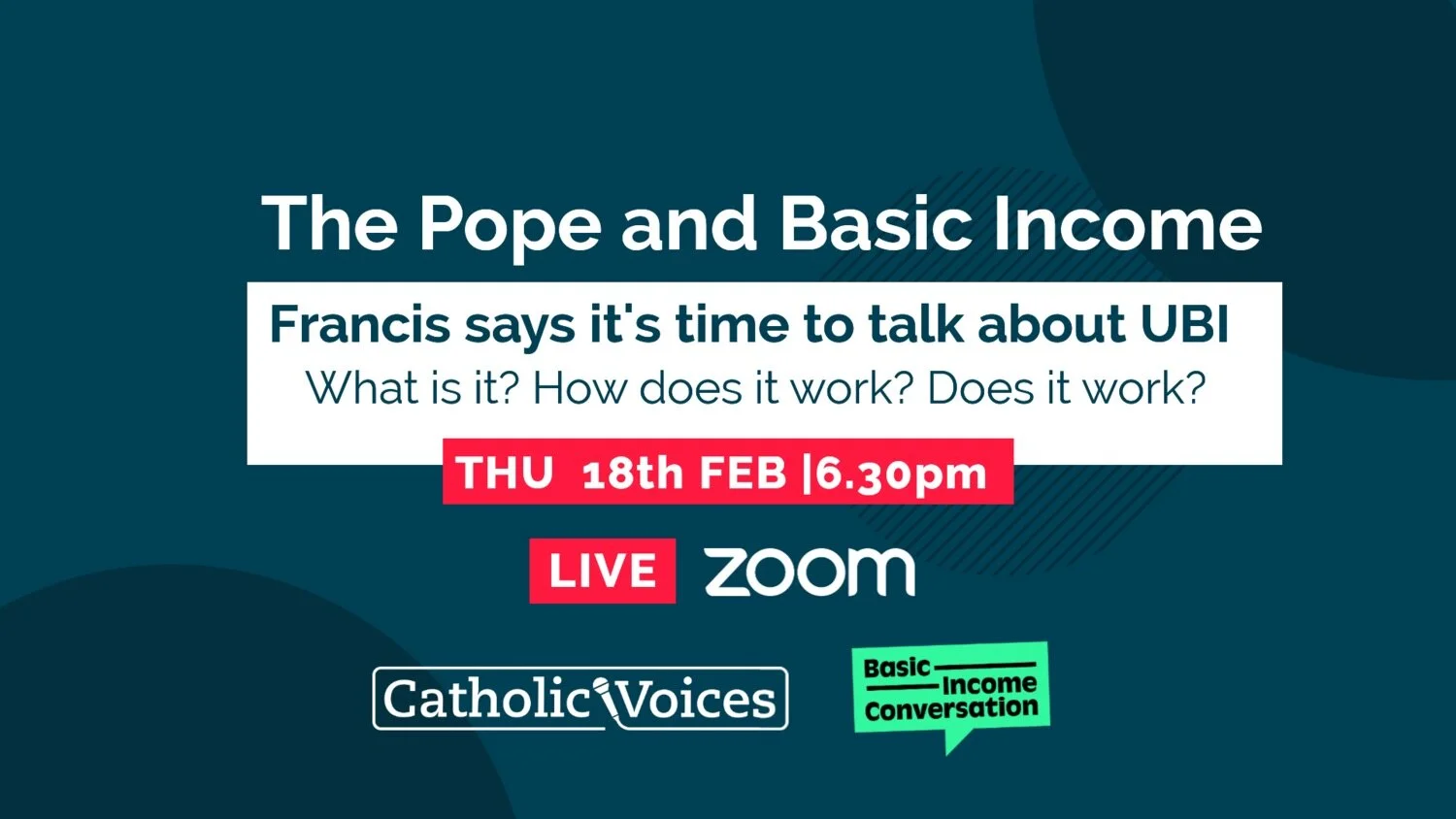 The Pope and Basic Income

Francis says it's time to talk about UBI

What is it? How does it work? Does it work?

THU 18th FEB |6.30pm

LIVE zoom

Catholic Voices

Basic Income Conversation